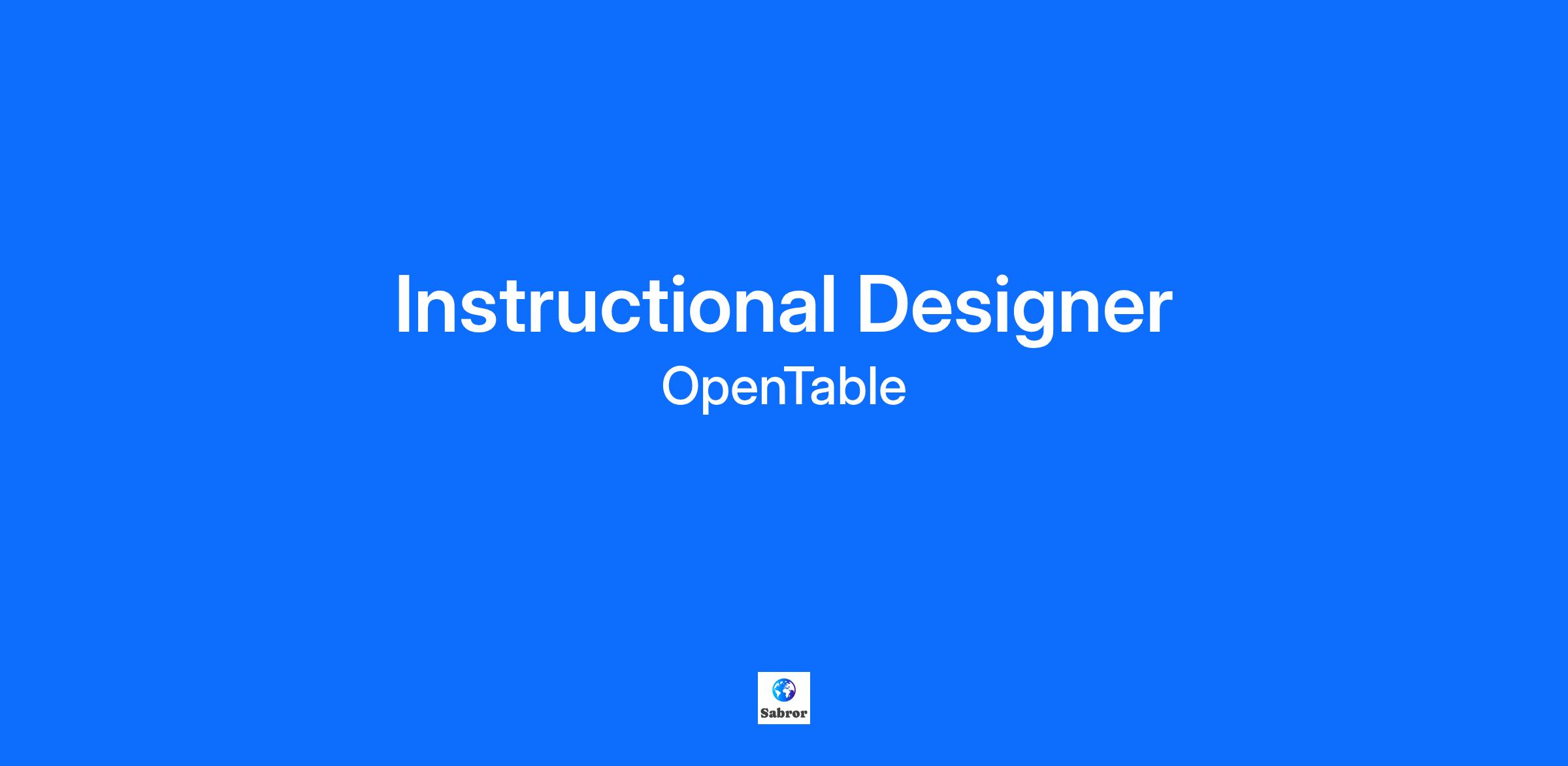 Instructional Designer
OpenTable

Sabror